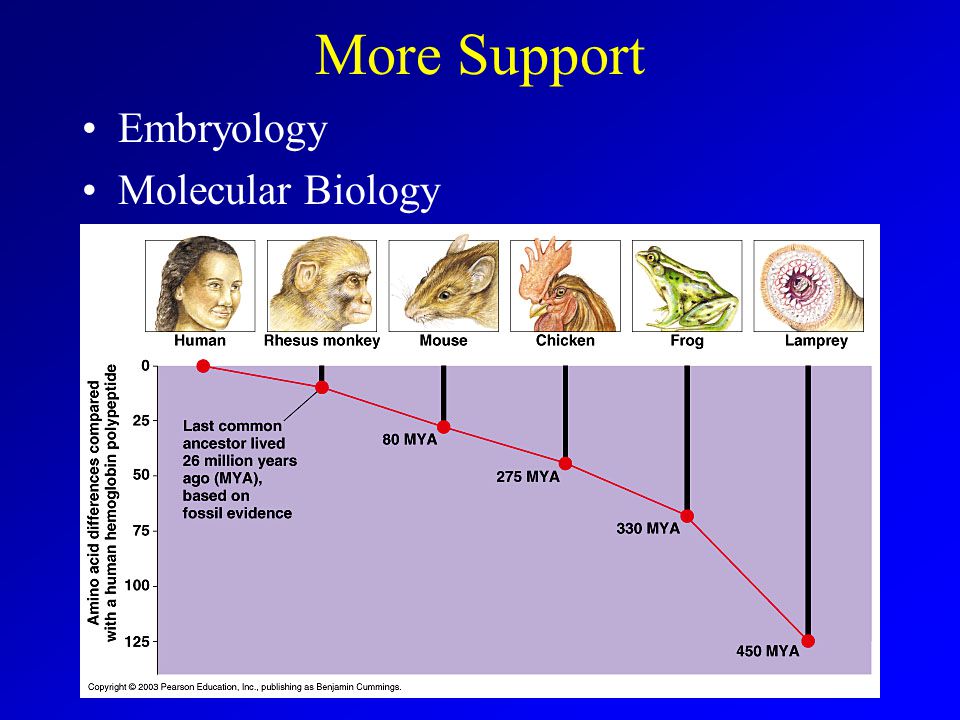 More Support

• Embryology
• Molecular Biology

Human
Rhesus monkey
Mouse
Chicken
Frog
Lamprey

Amino acid differences compared with a human hemoglobin polypeptide

0
25
50
75
100
125

Last common ancestor lived 26 million years ago (MYA), based on fossil evidence

80 MYA
275 MYA
330 MYA
450 MYA

Copyright © 2003 Pearson Education, Inc., publishing as Benjamin Cummings.